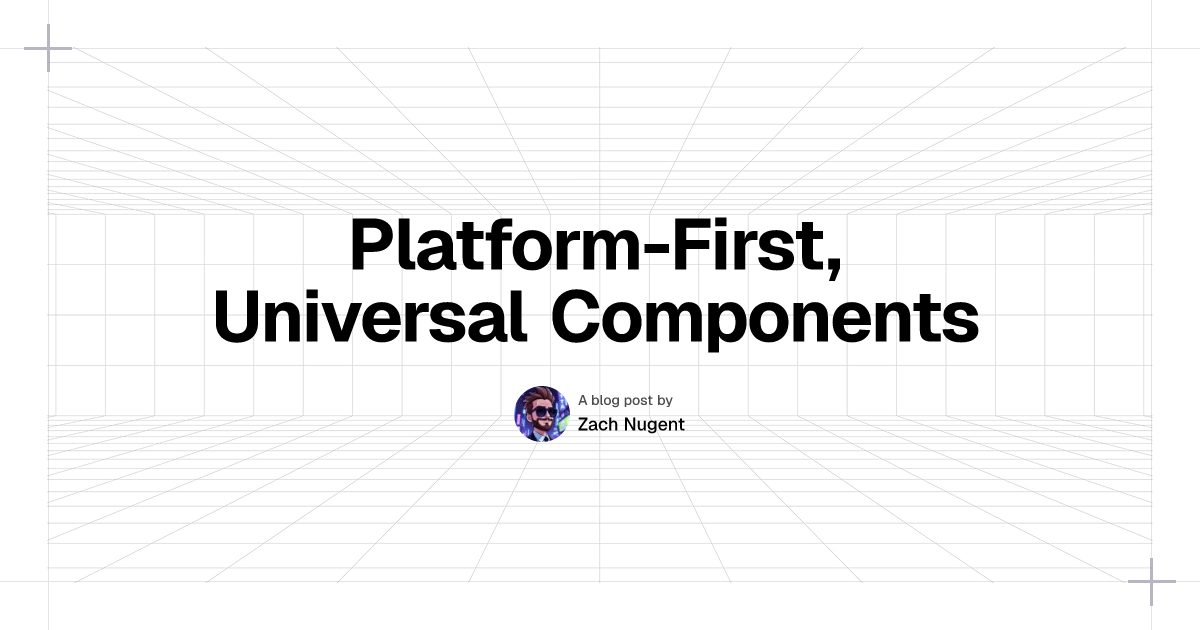 Platform-First, Universal Components

A blog post by
Zach Nugent